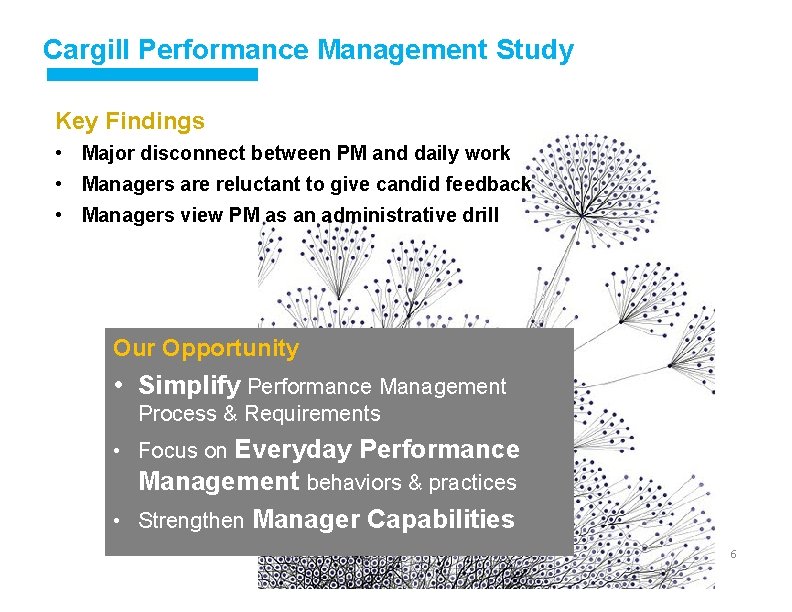 Cargill Performance Management Study

Key Findings

• Major disconnect between PM and daily work
• Managers are reluctant to give candid feedback
• Managers view PM as an administrative drill

Our Opportunity

• Simplify Performance Management Process & Requirements
• Focus on Everyday Performance Management behaviors & practices
• Strengthen Manager Capabilities

6